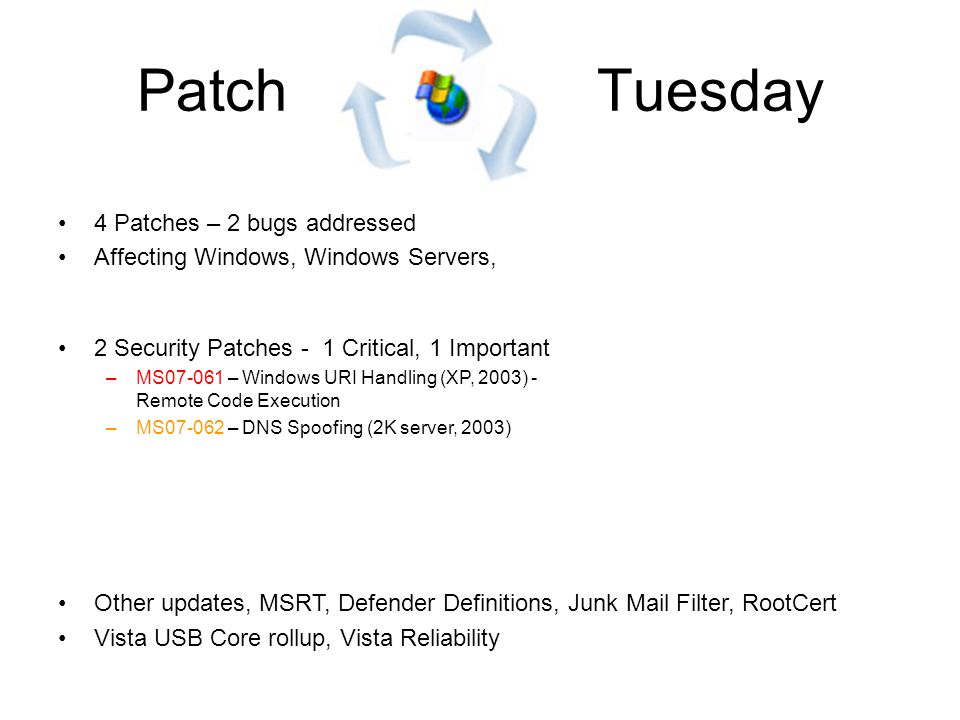 Patch Tuesday

• 4 Patches – 2 bugs addressed
• Affecting Windows, Windows Servers,

• 2 Security Patches - 1 Critical, 1 Important
– MS07-061 – Windows URI Handling (XP, 2003) - Remote Code Execution
– MS07-062 – DNS Spoofing (2K server, 2003)

• Other updates, MSRT, Defender Definitions, Junk Mail Filter, RootCert
• Vista USB Core rollup, Vista Reliability